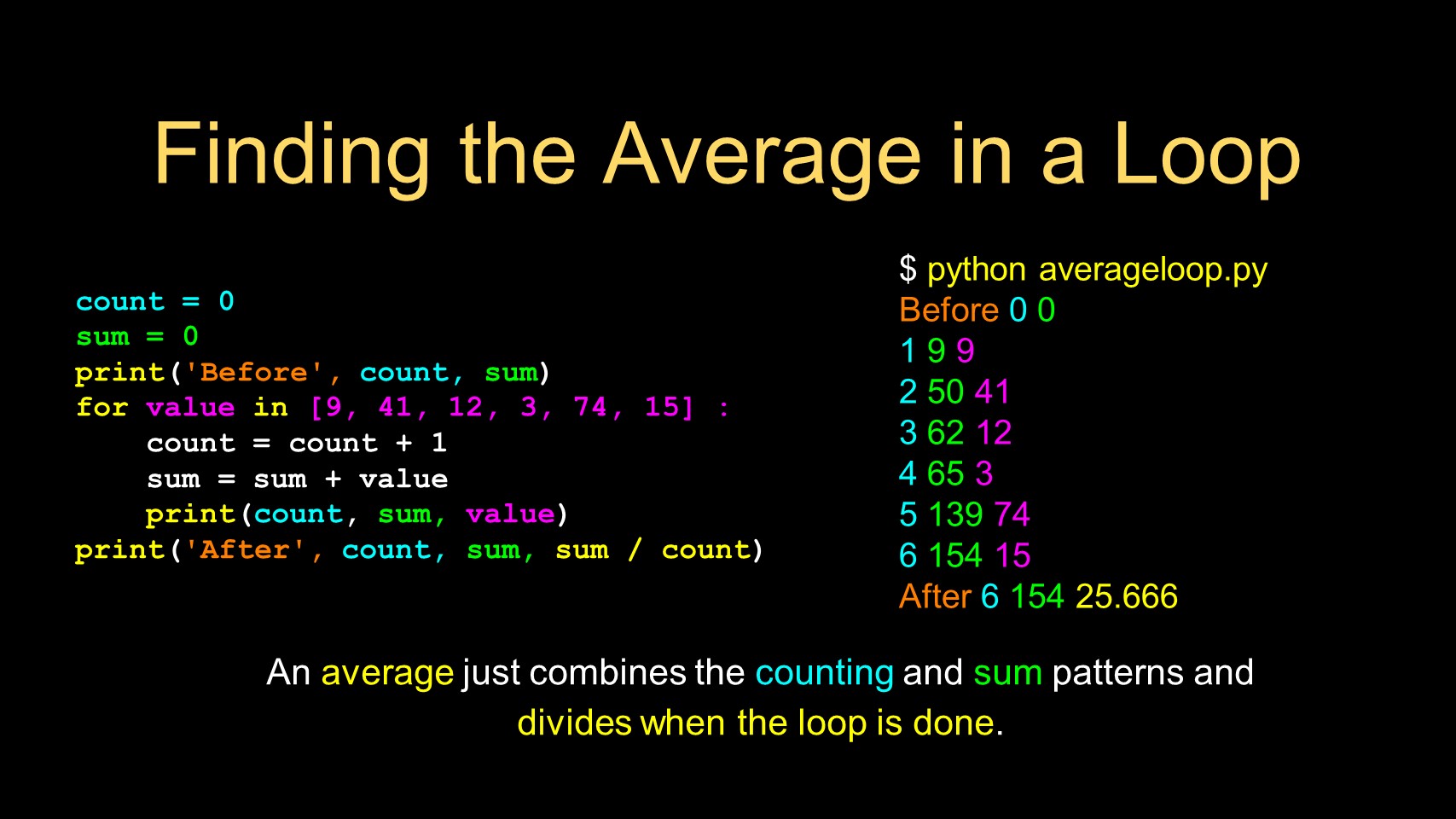 Finding the Average in a Loop

count = 0
sum = 0
print('Before', count, sum)
for value in [9, 41, 12, 3, 74, 15] :
    count = count + 1
    sum = sum + value
    print(count, sum, value)
print('After', count, sum, sum / count)

$ python averageloop.py
Before 0 0
1 9 9
2 50 41
3 62 12
4 65 3
5 139 74
6 154 15
After 6 154 25.666

An average just combines the counting and sum patterns and divides when the loop is done.